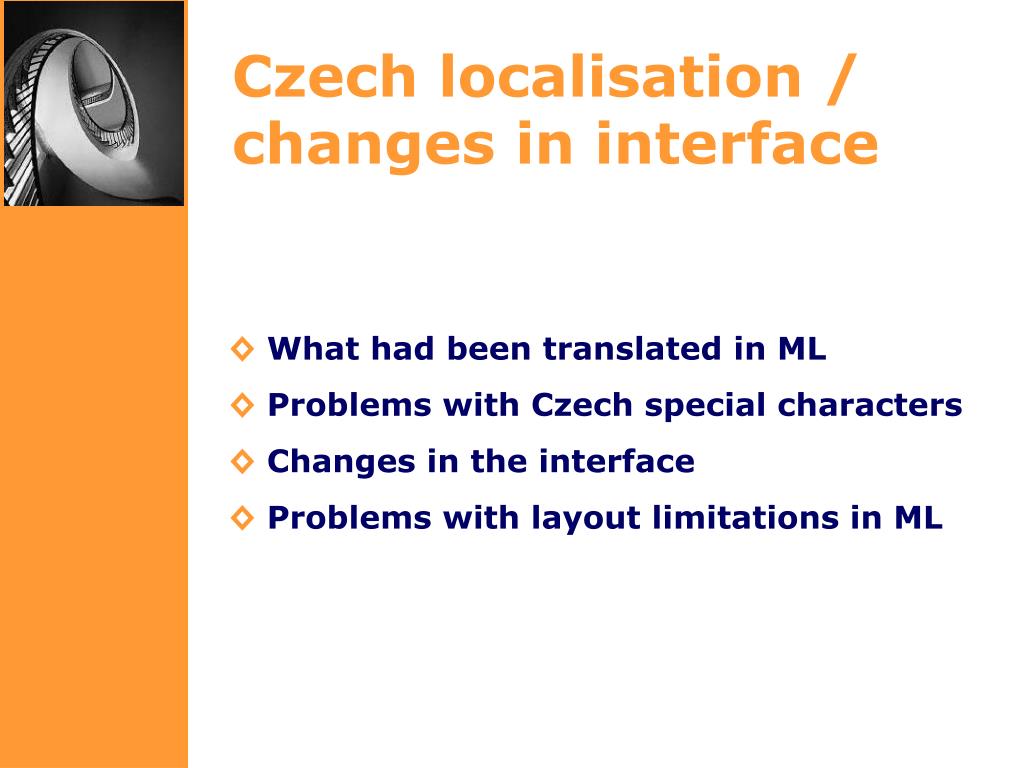 Czech localisation / changes in interface

◇ What had been translated in ML
◇ Problems with Czech special characters
◇ Changes in the interface
◇ Problems with layout limitations in ML